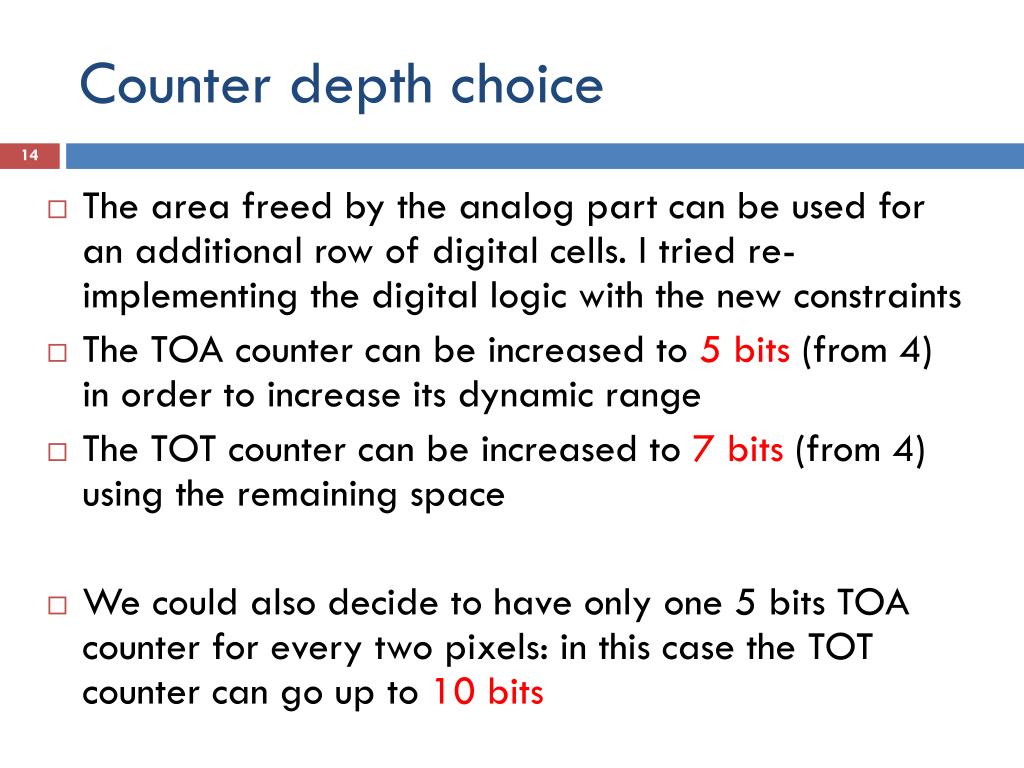 Counter depth choice

14

□ The area freed by the analog part can be used for an additional row of digital cells. I tried re-implementing the digital logic with the new constraints

□ The TOA counter can be increased to 5 bits (from 4) in order to increase its dynamic range

□ The TOT counter can be increased to 7 bits (from 4) using the remaining space

□ We could also decide to have only one 5 bits TOA counter for every two pixels: in this case the TOT counter can go up to 10 bits